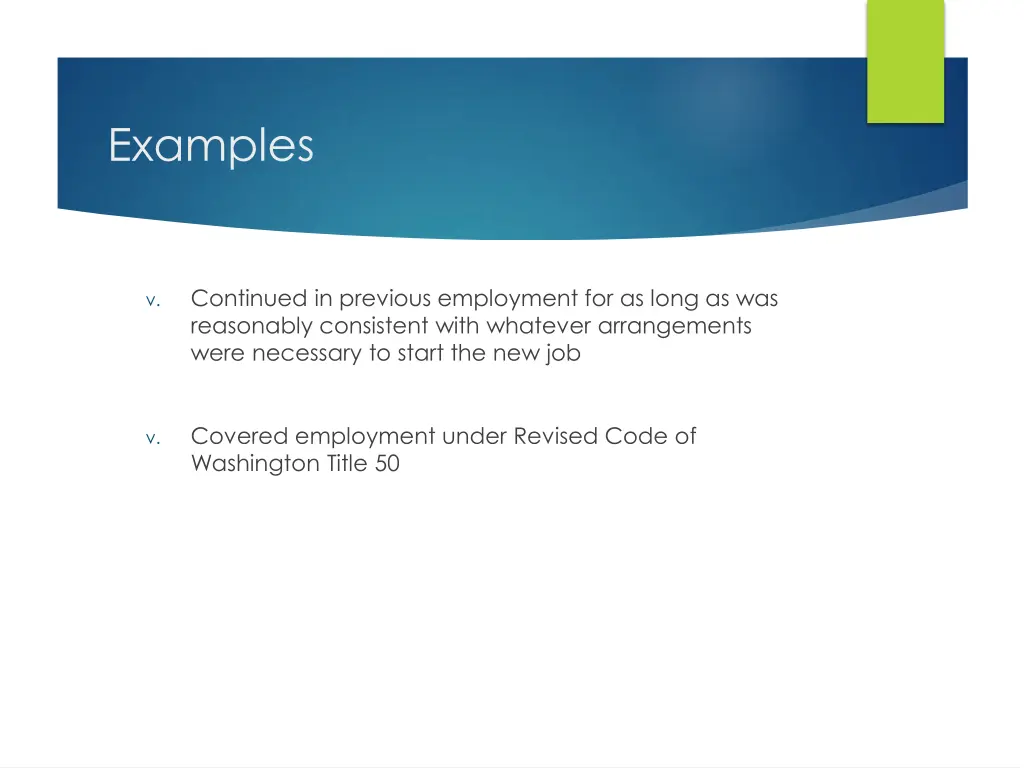 Examples

v. Continued in previous employment for as long as was reasonably consistent with whatever arrangements were necessary to start the new job

v. Covered employment under Revised Code of Washington Title 50